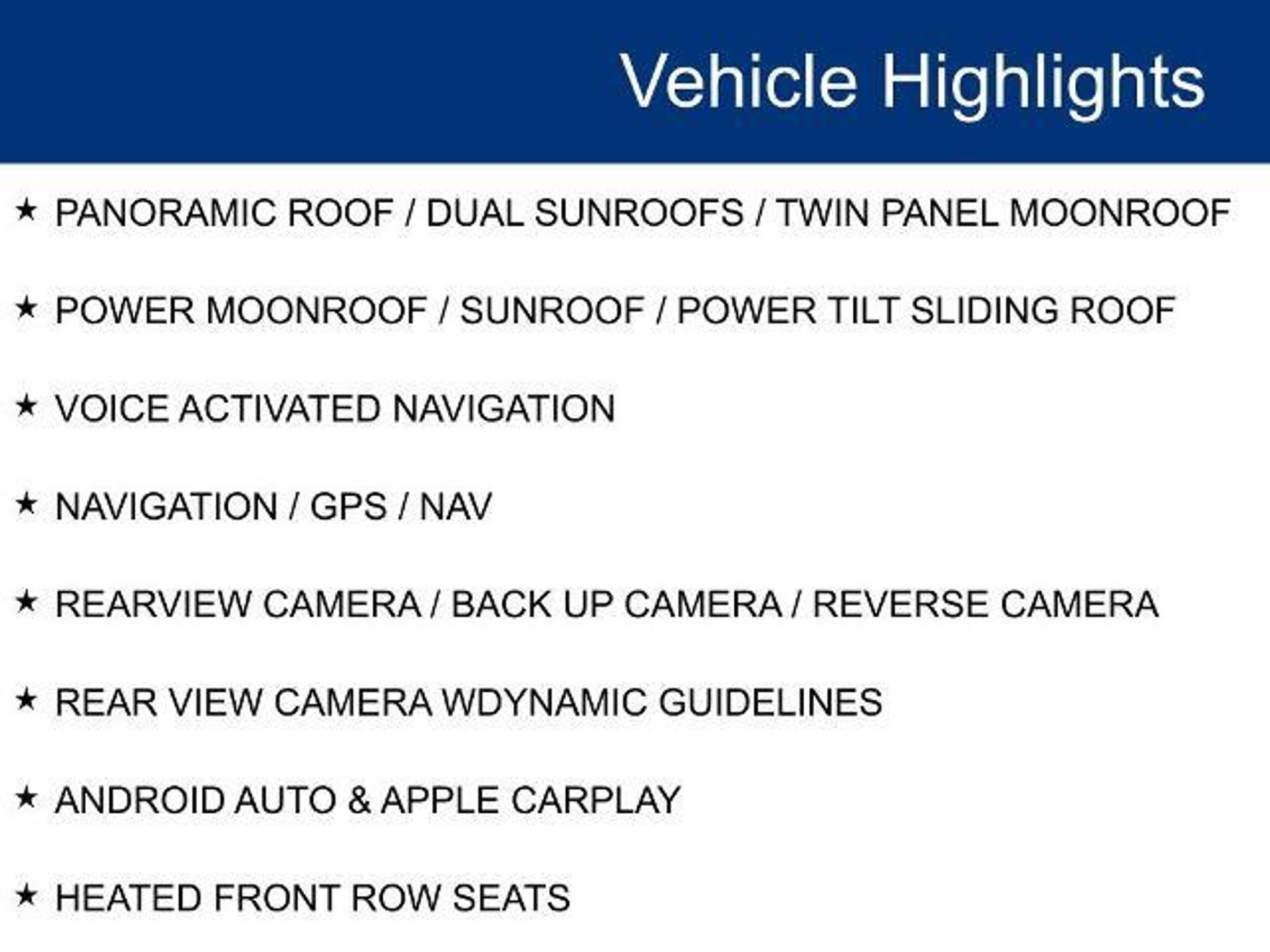 Vehicle Highlights

★ PANORAMIC ROOF / DUAL SUNROOFS / TWIN PANEL MOONROOF

★ POWER MOONROOF / SUNROOF / POWER TILT SLIDING ROOF

★ VOICE ACTIVATED NAVIGATION

★ NAVIGATION / GPS / NAV

★ REARVIEW CAMERA / BACK UP CAMERA / REVERSE CAMERA

★ REAR VIEW CAMERA WDYNAMIC GUIDELINES

★ ANDROID AUTO & APPLE CARPLAY

★ HEATED FRONT ROW SEATS